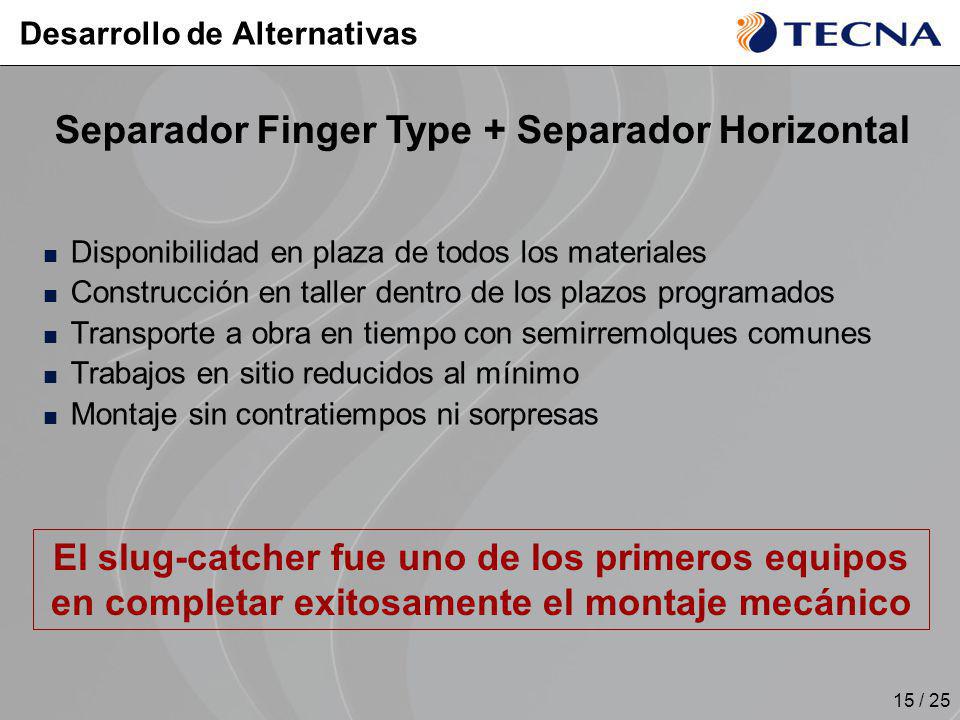 Desarrollo de Alternativas

TECNA

Separador Finger Type + Separador Horizontal

- Disponibilidad en plaza de todos los materiales
- Construcción en taller dentro de los plazos programados
- Transporte a obra en tiempo con semirremolques comunes
- Trabajos en sitio reducidos al mínimo
- Montaje sin contratiempos ni sorpresas

El slug-catcher fue uno de los primeros equipos en completar exitosamente el montaje mecánico

15 / 25